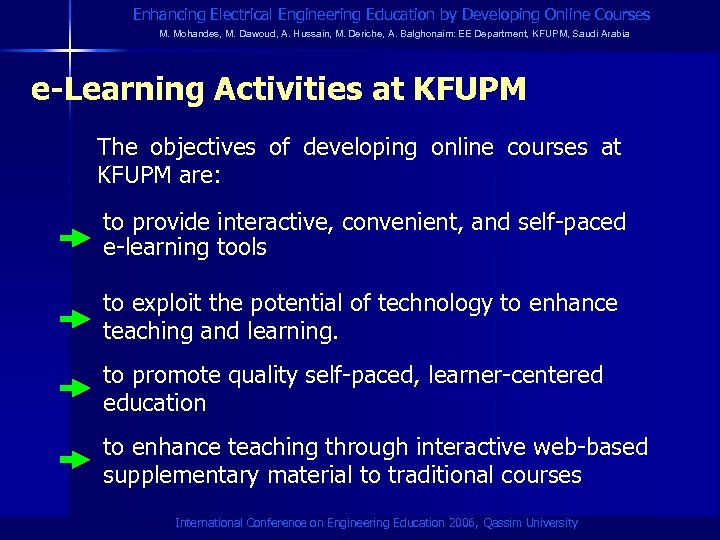 Enhancing Electrical Engineering Education by Developing Online Courses
M. Mohandes, M. Dawoud, A. Hussain, M. Deriche, A. Balghonaim: EE Department, KFUPM, Saudi Arabia

e-Learning Activities at KFUPM

The objectives of developing online courses at KFUPM are:

to provide interactive, convenient, and self-paced e-learning tools

to exploit the potential of technology to enhance teaching and learning.

to promote quality self-paced, learner-centered education

to enhance teaching through interactive web-based supplementary material to traditional courses

International Conference on Engineering Education 2006, Qassim University